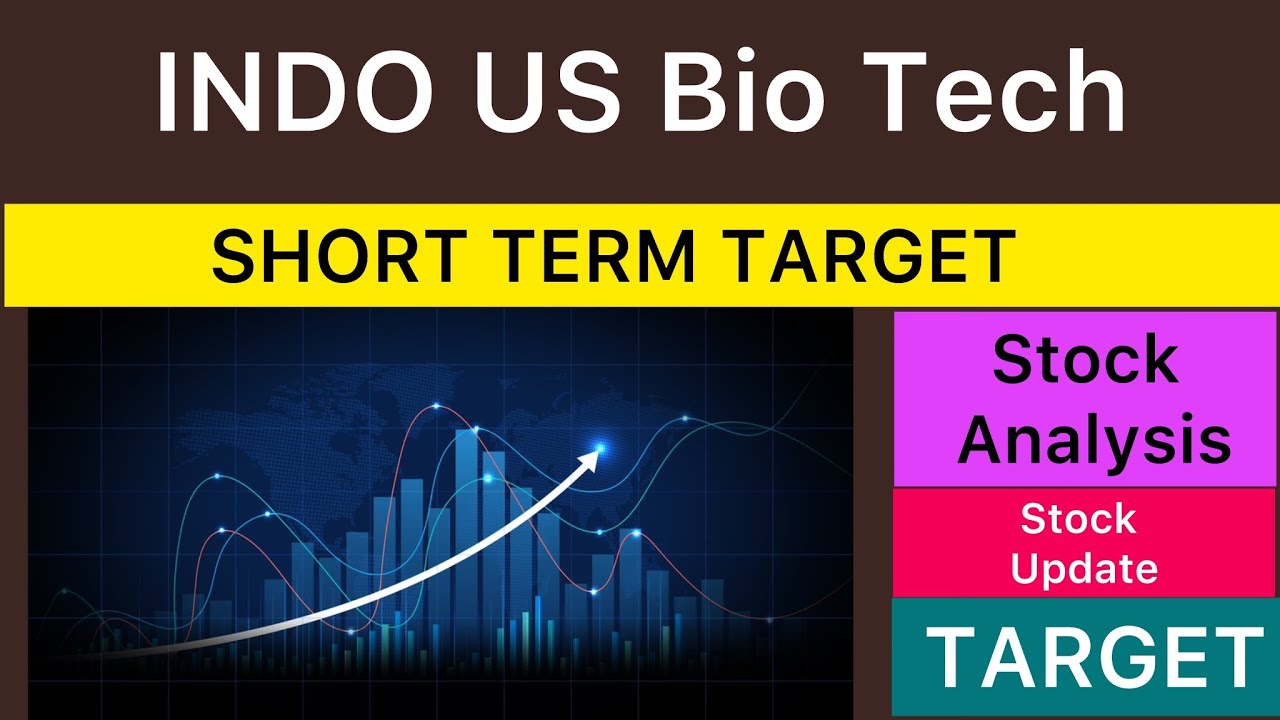 INDO US Bio Tech

SHORT TERM TARGET

Stock Analysis

Stock Update

TARGET